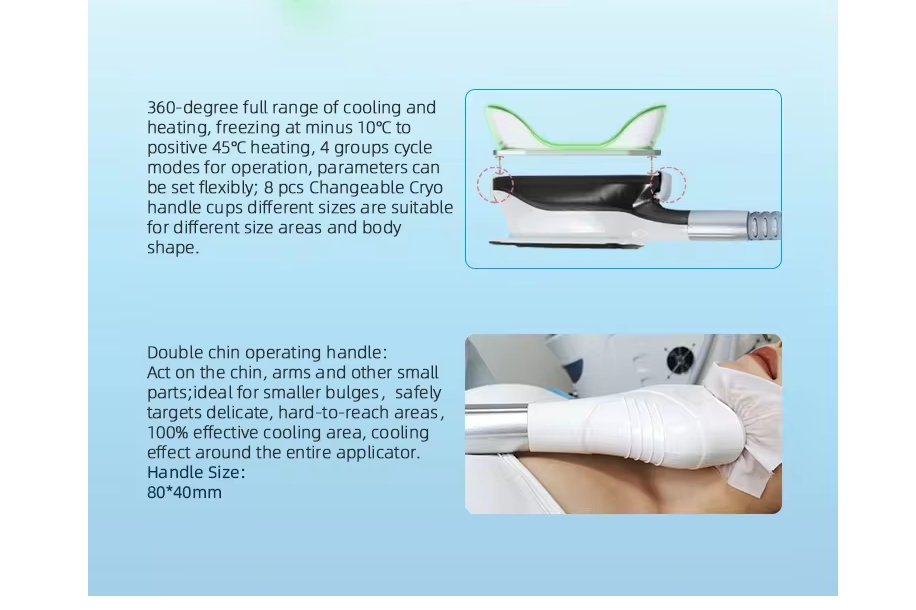 360-degree full range of cooling and heating, freezing at minus 10℃ to positive 45℃ heating, 4 groups cycle modes for operation, parameters can be set flexibly; 8 pcs Changeable Cryo handle cups different sizes are suitable for different size areas and body shape.

Double chin operating handle:
Act on the chin, arms and other small parts;ideal for smaller bulges, safely targets delicate, hard-to-reach areas, 100% effective cooling area, cooling effect around the entire applicator.
Handle Size:
80*40mm